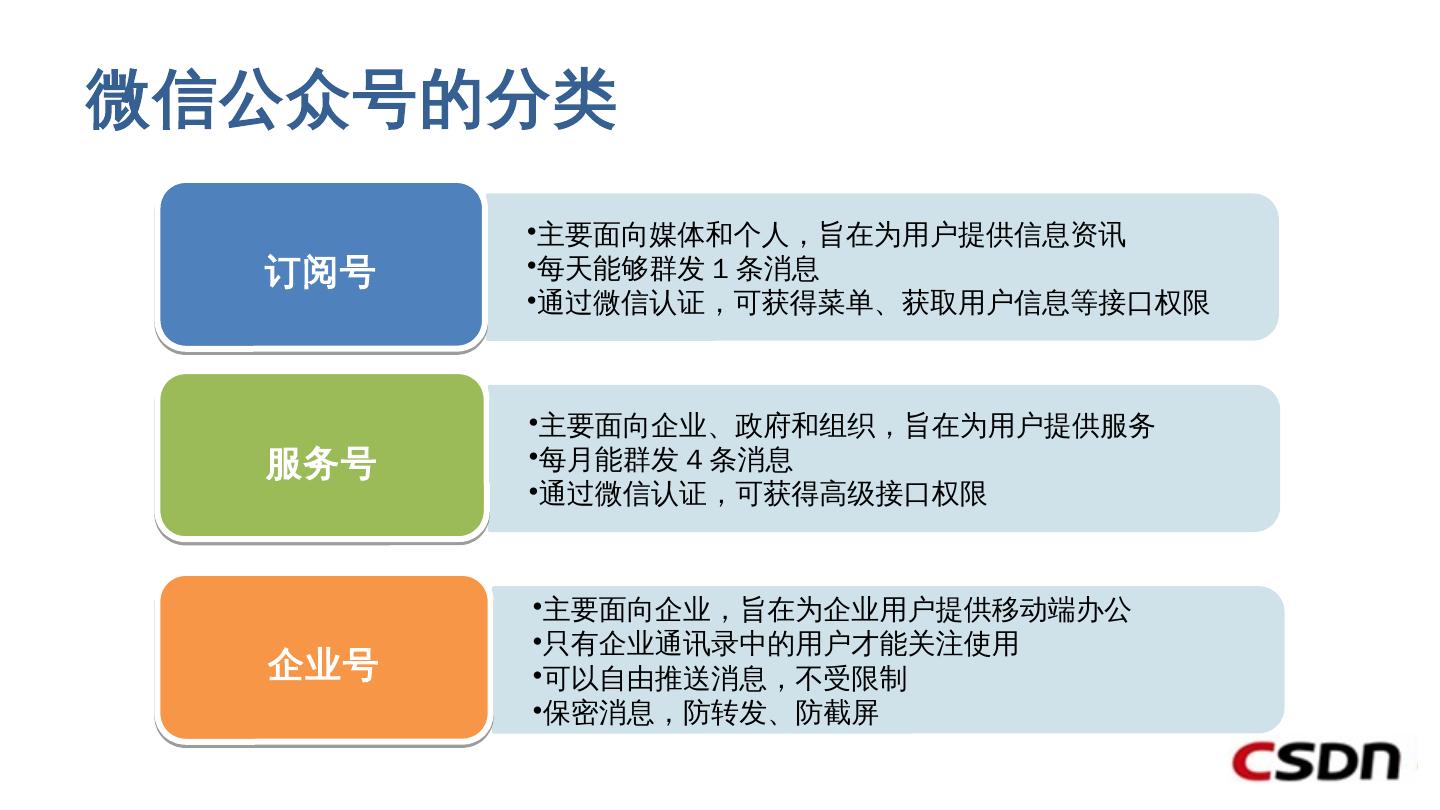 微信公众号的分类

订阅号

•主要面向媒体和个人，旨在为用户提供信息资讯
•每天能够群发 1 条消息
•通过微信认证，可获得菜单、获取用户信息等接口权限

服务号

•主要面向企业、政府和组织，旨在为用户提供服务
•每月能群发 4 条消息
•通过微信认证，可获得高级接口权限

企业号

•主要面向企业，旨在为企业用户提供移动端办公
•只有企业通讯录中的用户才能关注使用
•可以自由推送消息，不受限制
•保密消息，防转发、防截屏

CSDN